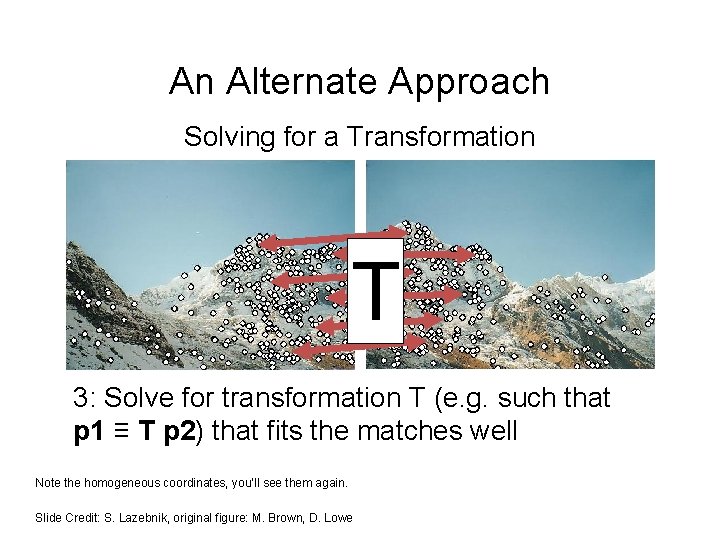 An Alternate Approach

Solving for a Transformation

T

3: Solve for transformation T (e.g. such that **p1** ≡ **T p2**) that fits the matches well

Note the homogeneous coordinates, you'll see them again.

Slide Credit: S. Lazebnik, original figure: M. Brown, D. Lowe